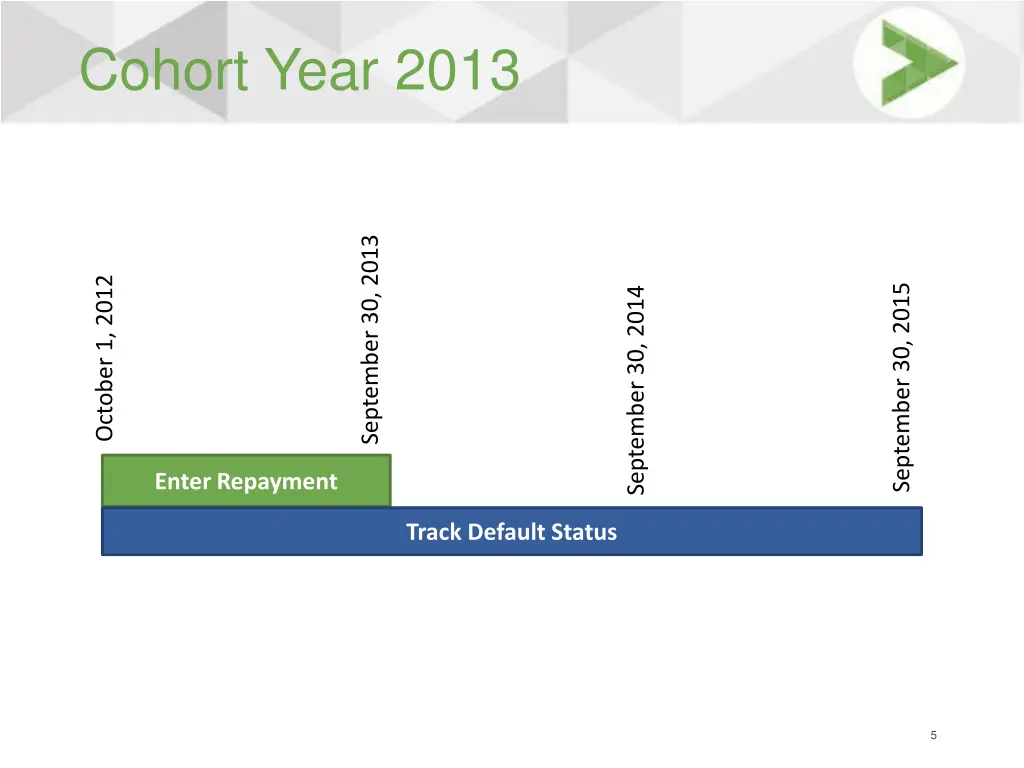 Cohort Year 2013

October 1, 2012

September 30, 2013

September 30, 2014

September 30, 2015

Enter Repayment

Track Default Status

5